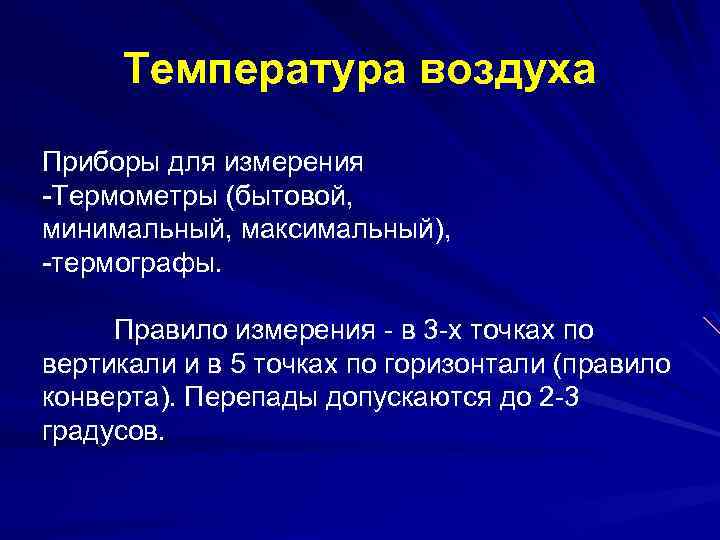 Температура воздуха

Приборы для измерения
-Термометры (бытовой, минимальный, максимальный),
-термографы.

Правило измерения - в 3-х точках по вертикали и в 5 точках по горизонтали (правило конверта). Перепады допускаются до 2-3 градусов.